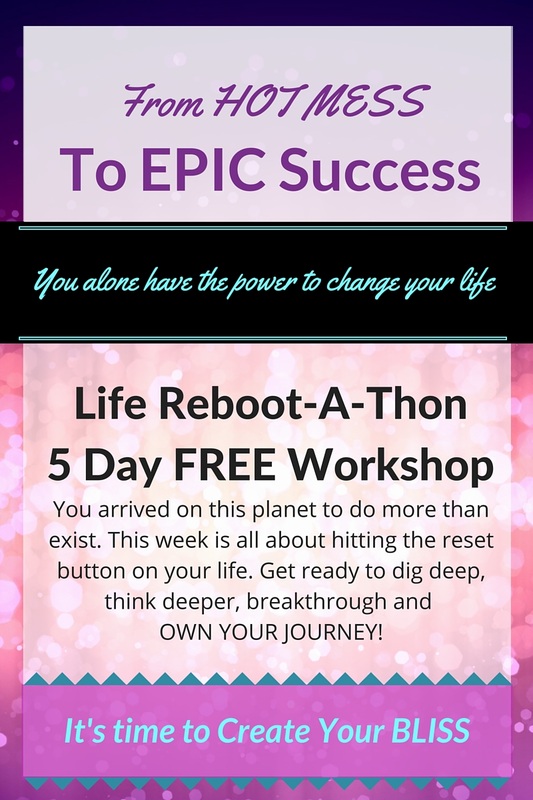 From HOT MESS
To EPIC Success

You alone have the power to change your life

Life Reboot-A-Thon
5 Day FREE Workshop

You arrived on this planet to do more than exist. This week is all about hitting the reset button on your life. Get ready to dig deep, think deeper, breakthrough and OWN YOUR JOURNEY!

It's time to Create Your BLISS